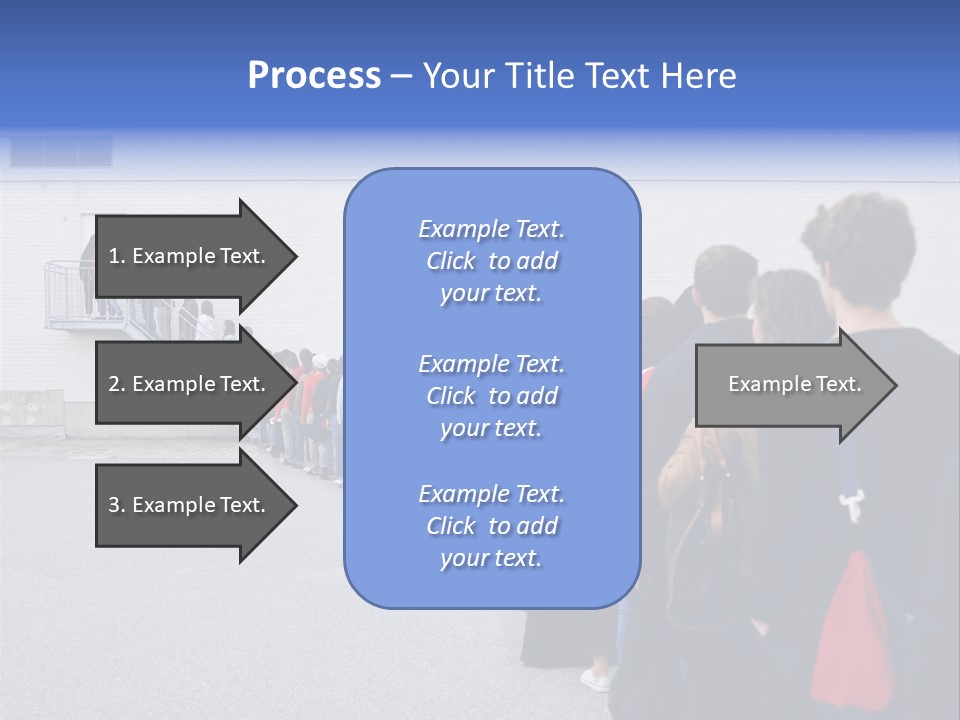 Process – Your Title Text Here

1. Example Text.

2. Example Text.

3. Example Text.

Example Text. Click to add your text.

Example Text. Click to add your text.

Example Text. Click to add your text.

Example Text.